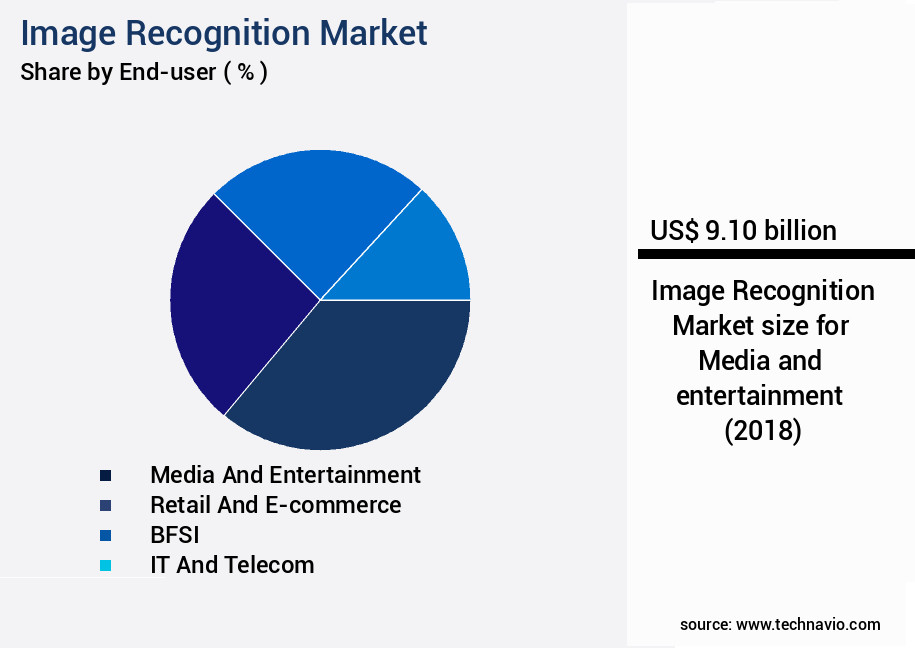 Image Recognition Market
Share by End-user ( % )

Media And Entertainment
Retail And E-commerce
BFSI
IT And Telecom

US$ 9.10 billion

Image Recognition Market size for Media and entertainment (2018)

source: www.technavio.com